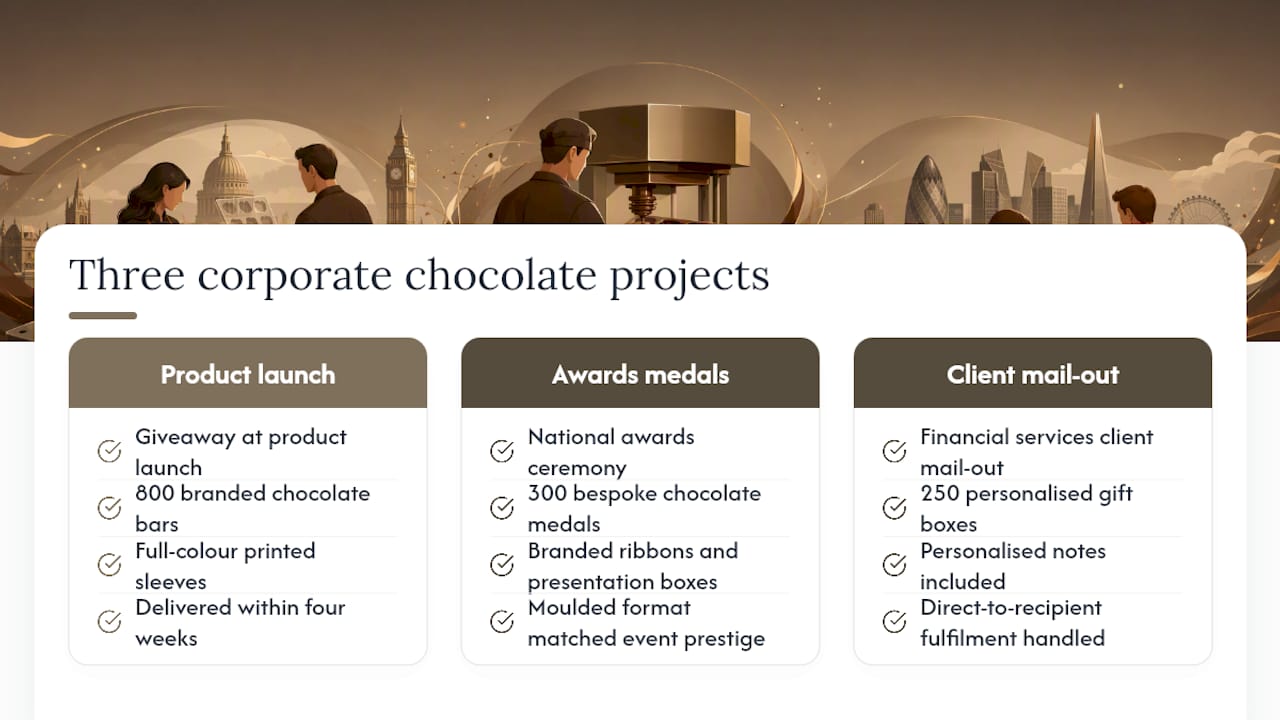 Three corporate chocolate projects

Product launch

Giveaway at product launch

800 branded chocolate bars

Full-colour printed sleeves

Delivered within four weeks

Awards medals

National awards ceremony

300 bespoke chocolate medals

Branded ribbons and presentation boxes

Moulded format matched event prestige

Client mail-out

Financial services client mail-out

250 personalised gift boxes

Personalised notes included

Direct-to-recipient fulfilment handled